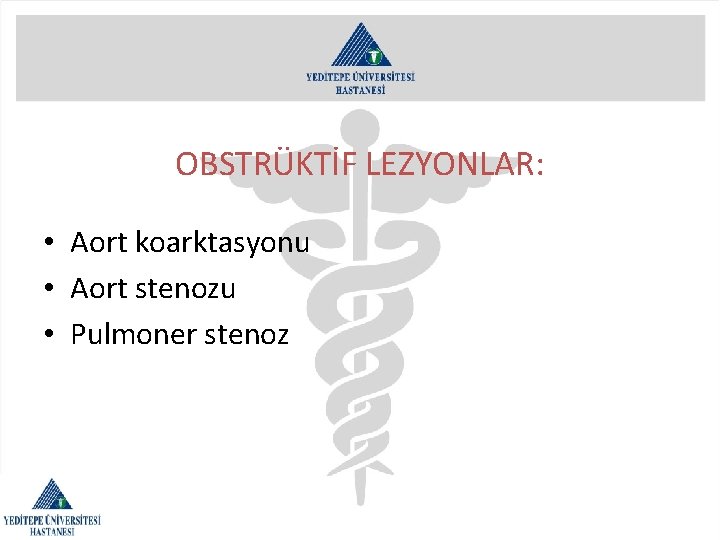 YEDİTEPE ÜNİVERSİTESİ HASTANESİ

OBSTRÜKTİF LEZYONLAR:

• Aort koarktasyonu
• Aort stenozu
• Pulmoner stenoz

YEDİTEPE ÜNİVERSİTESİ HASTANESİ